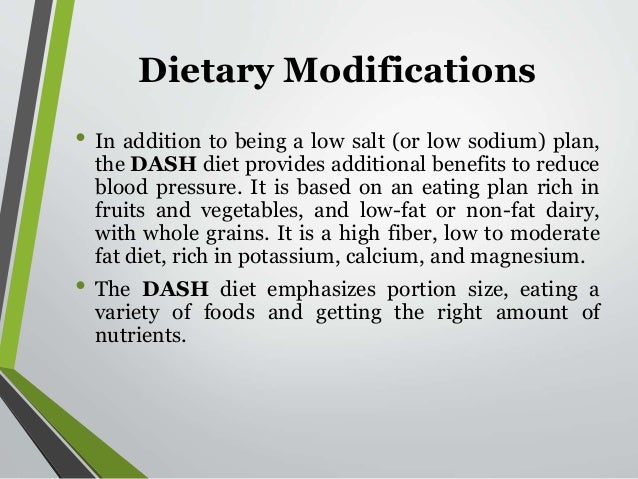 Dietary Modifications

• In addition to being a low salt (or low sodium) plan, the DASH diet provides additional benefits to reduce blood pressure. It is based on an eating plan rich in fruits and vegetables, and low-fat or non-fat dairy, with whole grains. It is a high fiber, low to moderate fat diet, rich in potassium, calcium, and magnesium.

• The DASH diet emphasizes portion size, eating a variety of foods and getting the right amount of nutrients.